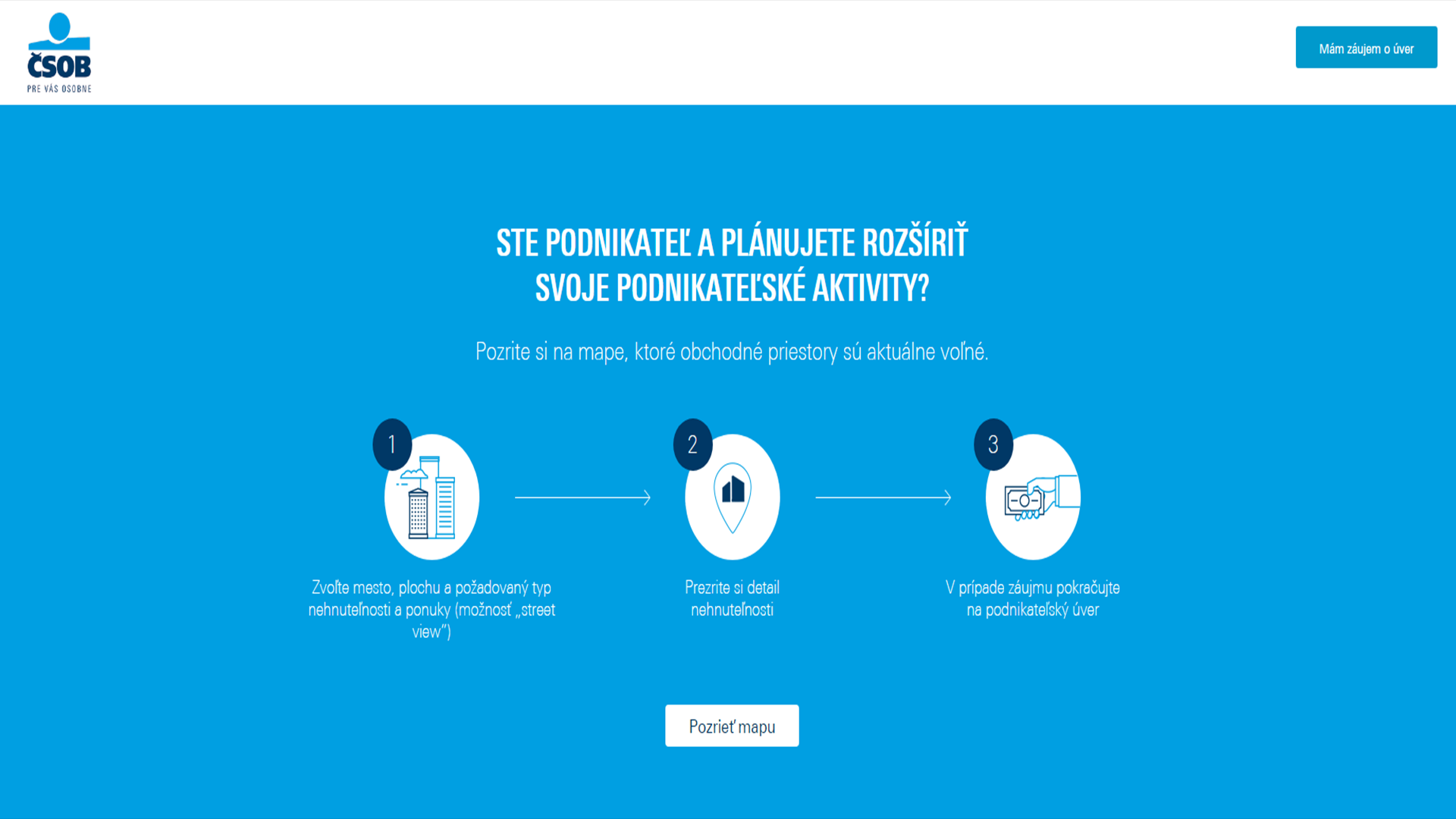 ČSOB
PRE VÁS OSOBNE

Mám záujem o úver

STE PODNIKATEĽ A PLÁNUJETE ROZŠÍRIŤ SVOJE PODNIKATEĽSKÉ AKTIVITY?

Pozrite si na mape, ktoré obchodné priestory sú aktuálne voľné.

1

Zvoľte mesto, plochu a požadovaný typ nehnuteľnosti a ponuky (možnosť „street view")

2

Prezrite si detail nehnuteľnosti

3

V prípade záujmu pokračujte na podnikateľský úver

Pozrieť mapu